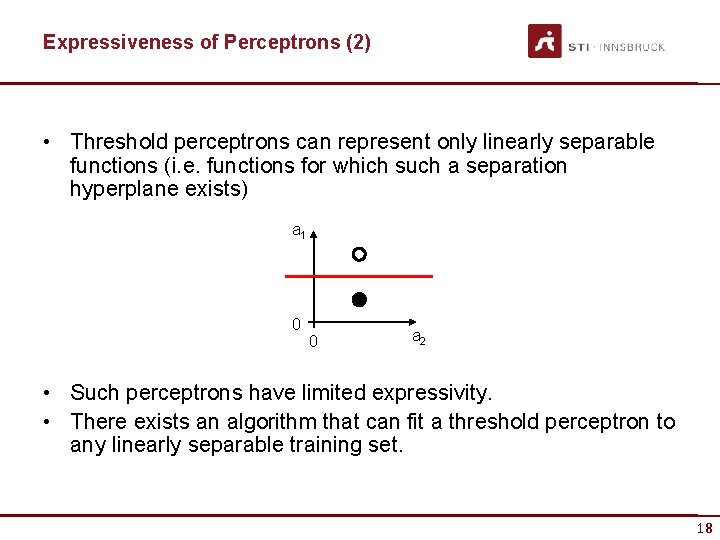 Expressiveness of Perceptrons (2)

STI · INNSBRUCK

• Threshold perceptrons can represent only linearly separable functions (i.e. functions for which such a separation hyperplane exists)

$a_1$

0

0

$a_2$

• Such perceptrons have limited expressivity.
• There exists an algorithm that can fit a threshold perceptron to any linearly separable training set.

18